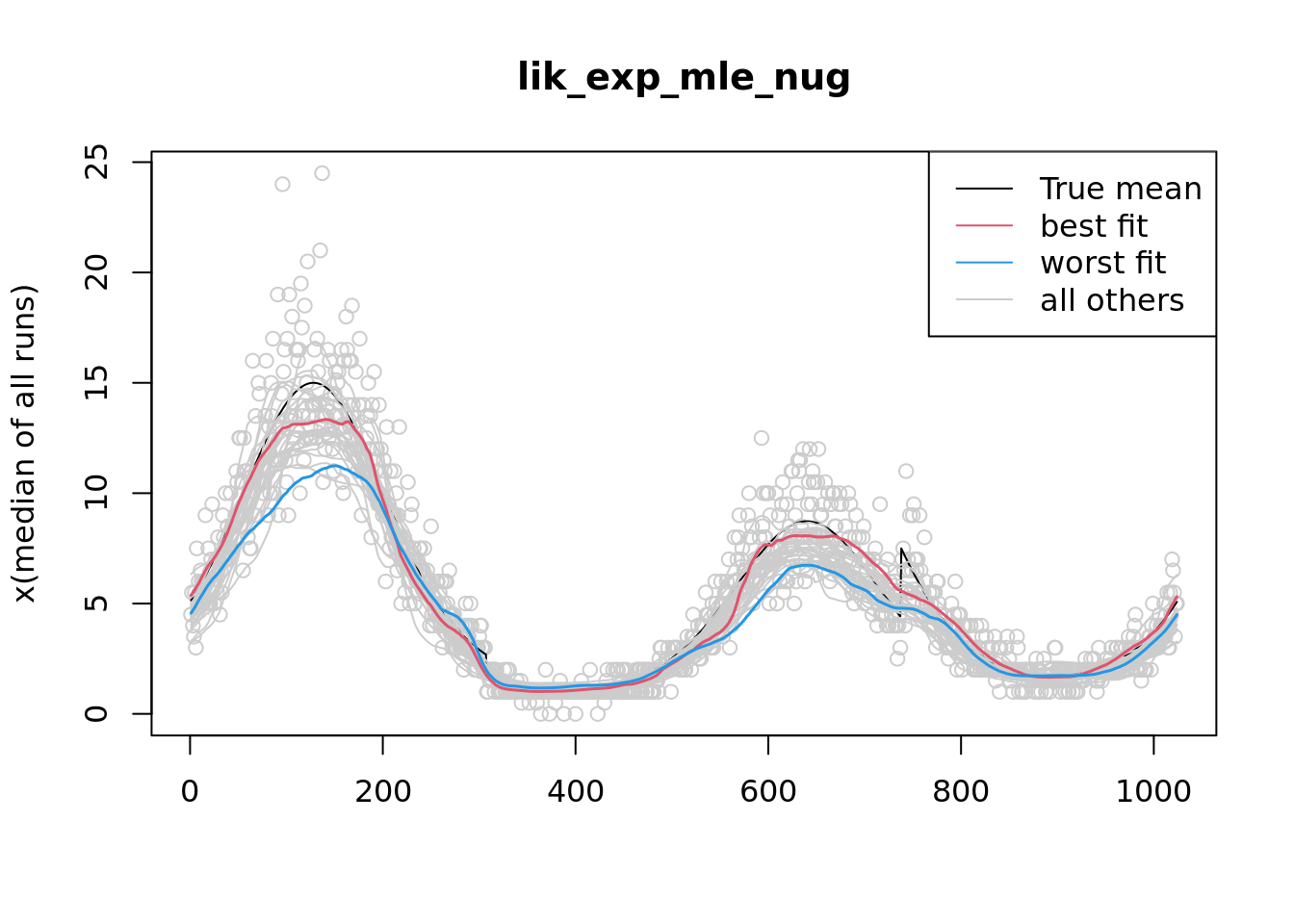 lik_exp_mle_nug

True mean
best fit
worst fit
all others

x(median of all runs)

0
5
10
15
20
25

0
200
400
600
800
1000